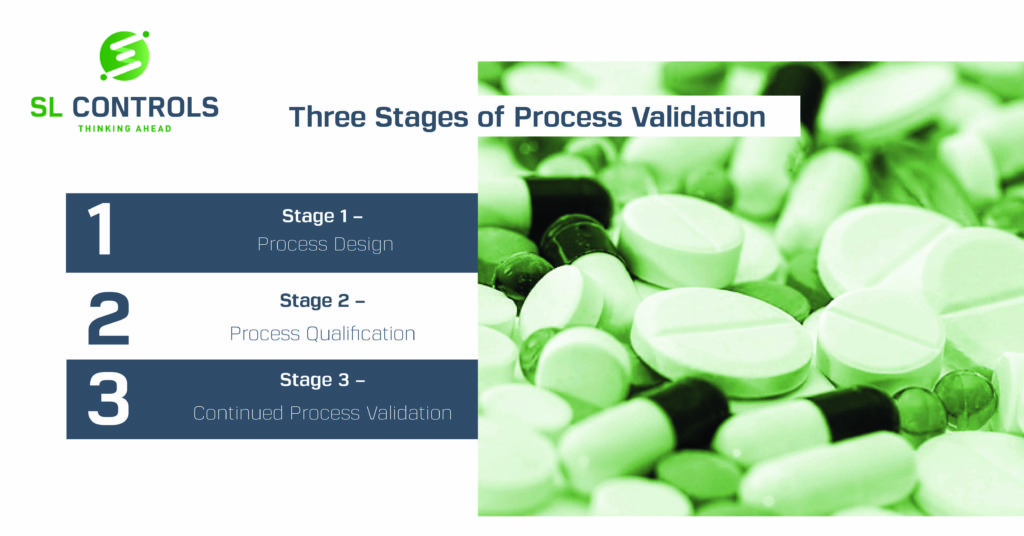 SL CONTROLS
THINKING AHEAD

Three Stages of Process Validation

1
Stage 1 –
Process Design

2
Stage 2 –
Process Qualification

3
Stage 3 –
Continued Process Validation